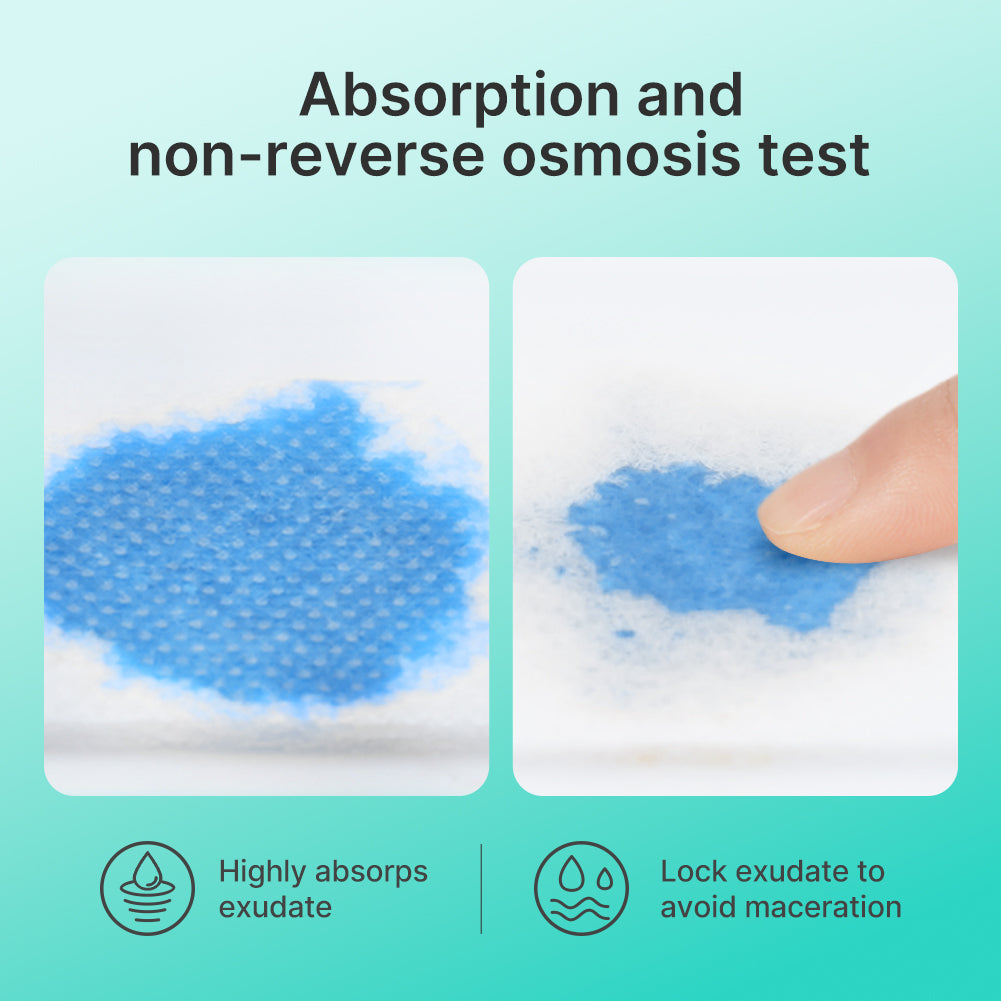 Absorption and non-reverse osmosis test

Highly absorps exudate

Lock exudate to avoid maceration